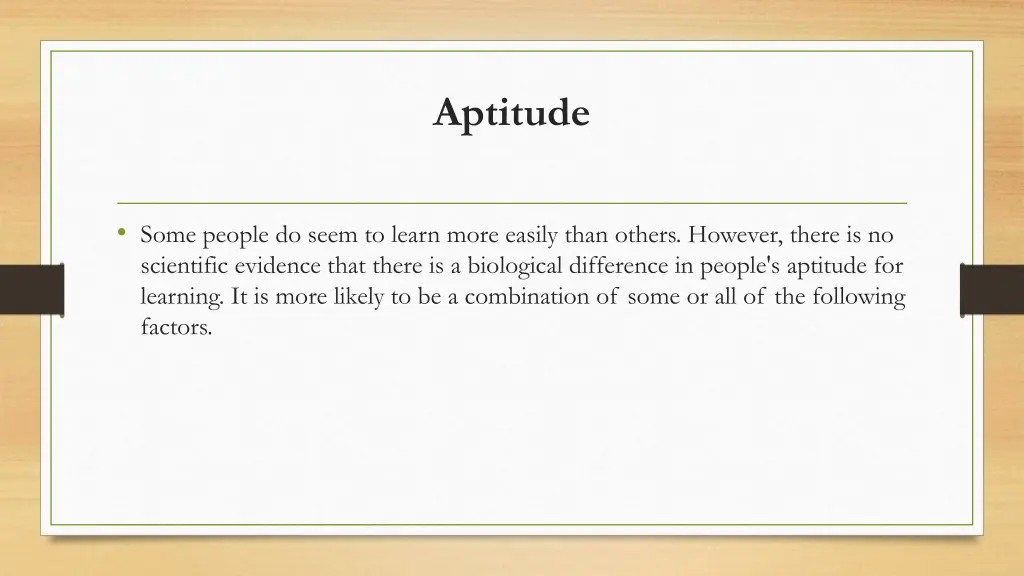 Aptitude

• Some people do seem to learn more easily than others. However, there is no scientific evidence that there is a biological difference in people's aptitude for learning. It is more likely to be a combination of some or all of the following factors.